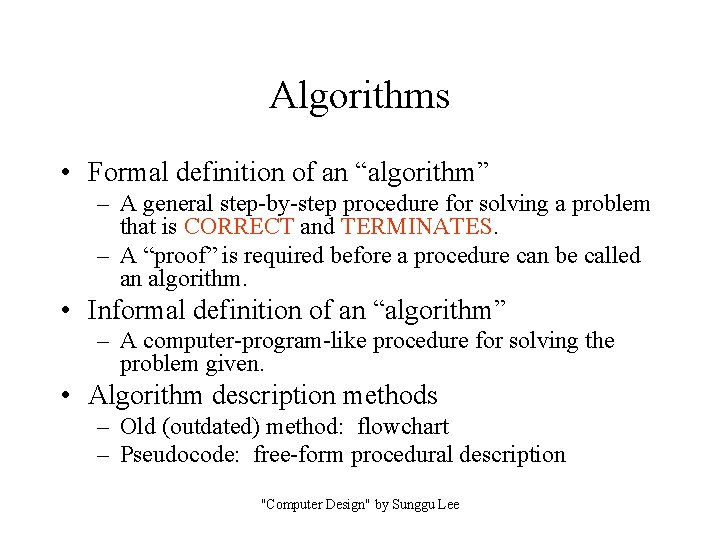 Algorithms

• Formal definition of an “algorithm”
– A general step-by-step procedure for solving a problem that is CORRECT and TERMINATES.
– A “proof” is required before a procedure can be called an algorithm.

• Informal definition of an “algorithm”
– A computer-program-like procedure for solving the problem given.

• Algorithm description methods
– Old (outdated) method: flowchart
– Pseudocode: free-form procedural description

"Computer Design" by Sunggu Lee